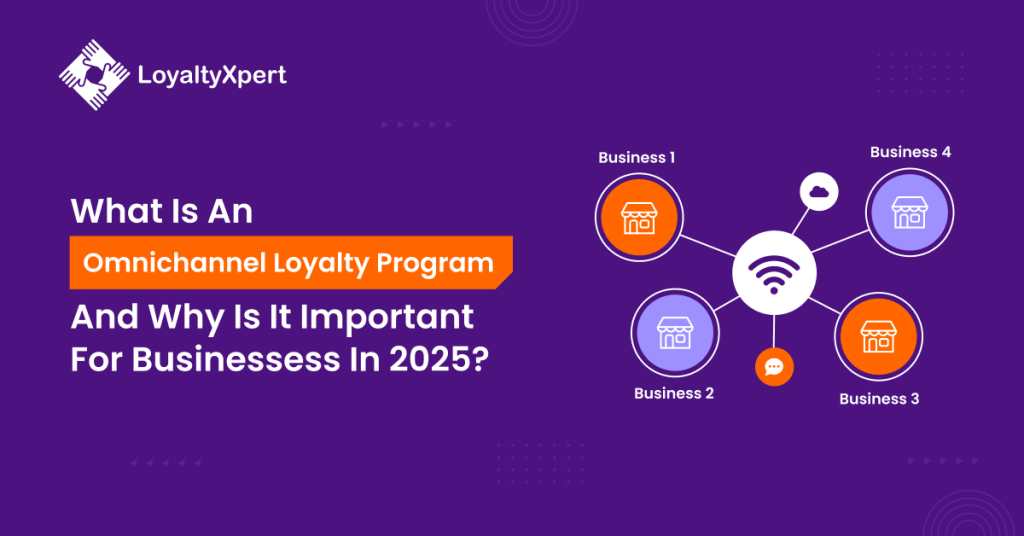 LoyaltyXpert

What Is An
Omnichannel Loyalty Program
And Why Is It Important For Businessess In 2025?

Business 1
Business 4
Business 2
Business 3